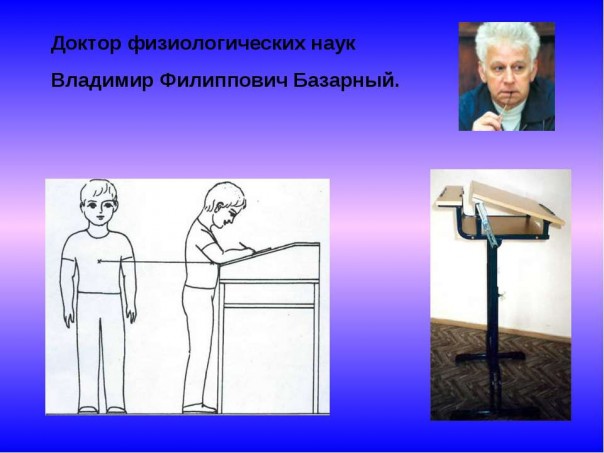 Доктор физиологических наук

Владимир Филиппович Базарный.